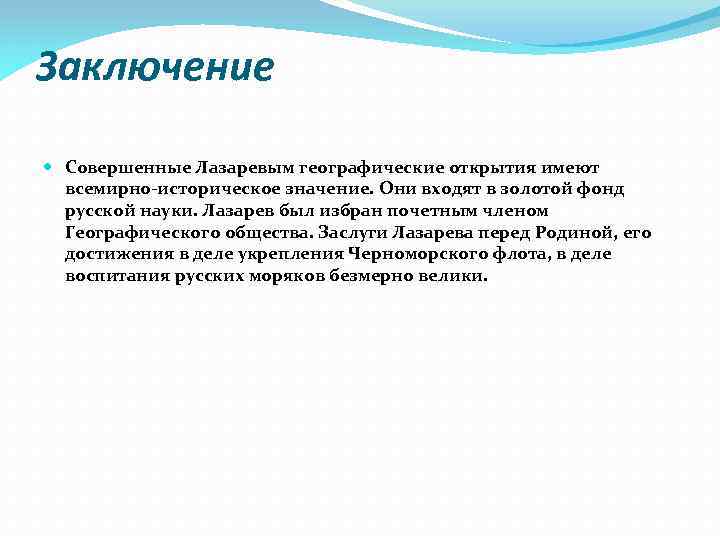 Заключение

Совершенные Лазаревым географические открытия имеют всемирно-историческое значение. Они входят в золотой фонд русской науки. Лазарев был избран почетным членом Географического общества. Заслуги Лазарева перед Родиной, его достижения в деле укрепления Черноморского флота, в деле воспитания русских моряков безмерно велики.